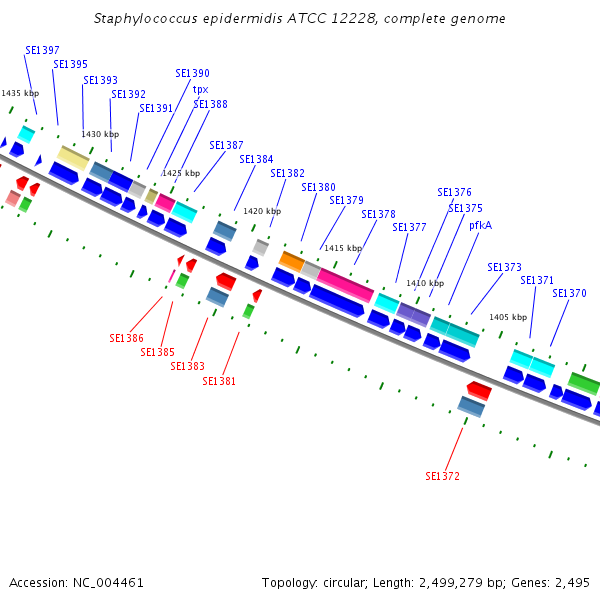 Staphylococcus epidermidis ATCC 12228, complete genome

SE1397
SE1395
SE1393
SE1392
SE1391
SE1390
tpx
SE1388
SE1387
SE1384
SE1382
SE1380
SE1379
SE1378
SE1377
SE1376
SE1375
pfkA
SE1373
SE1371
SE1370

1435 kbp
1430 kbp
1425 kbp
1420 kbp
1415 kbp
1410 kbp
1405 kbp

SE1386
SE1385
SE1383
SE1381
SE1372

Accession: NC_004461

Topology: circular; Length: 2,499,279 bp; Genes: 2,495